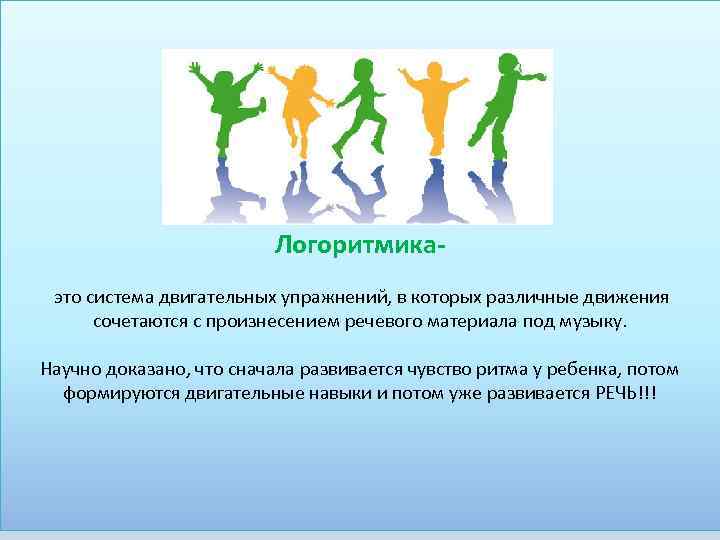 Логоритмика-

это система двигательных упражнений, в которых различные движения сочетаются с произнесением речевого материала под музыку.

Научно доказано, что сначала развивается чувство ритма у ребенка, потом формируются двигательные навыки и потом уже развивается РЕЧЬ!!!